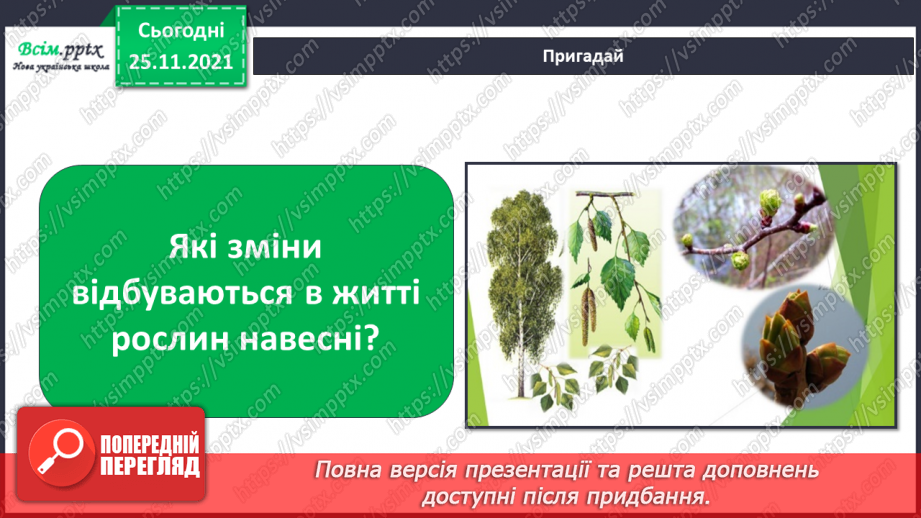 Всім.pptx
Нова українська школа

Сьогодні
25.11.2021

Пригадай

Які зміни відбуваються в житті рослин навесні?

https://vsimpptx.com

ПОПЕРЕДНІЙ ПЕРЕГЛЯД

Повна версія презентації та решта доповнень доступні після придбання.